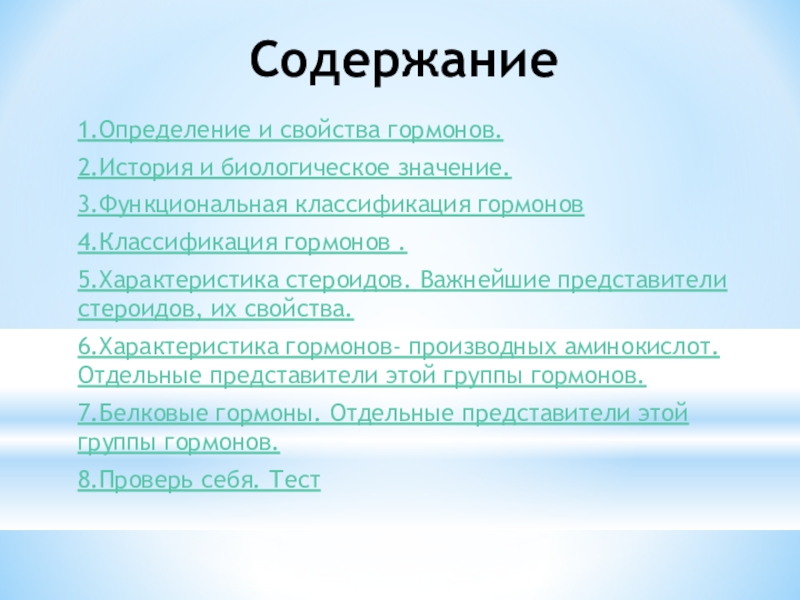 Содержание

1.Определение и свойства гормонов.

2.История и биологическое значение.

3.Функциональная классификация гормонов

4.Классификация гормонов .

5.Характеристика стероидов. Важнейшие представители стероидов, их свойства.

6.Характеристика гормонов- производных аминокислот. Отдельные представители этой группы гормонов.

7.Белковые гормоны. Отдельные представители этой группы гормонов.

8.Проверь себя. Тест